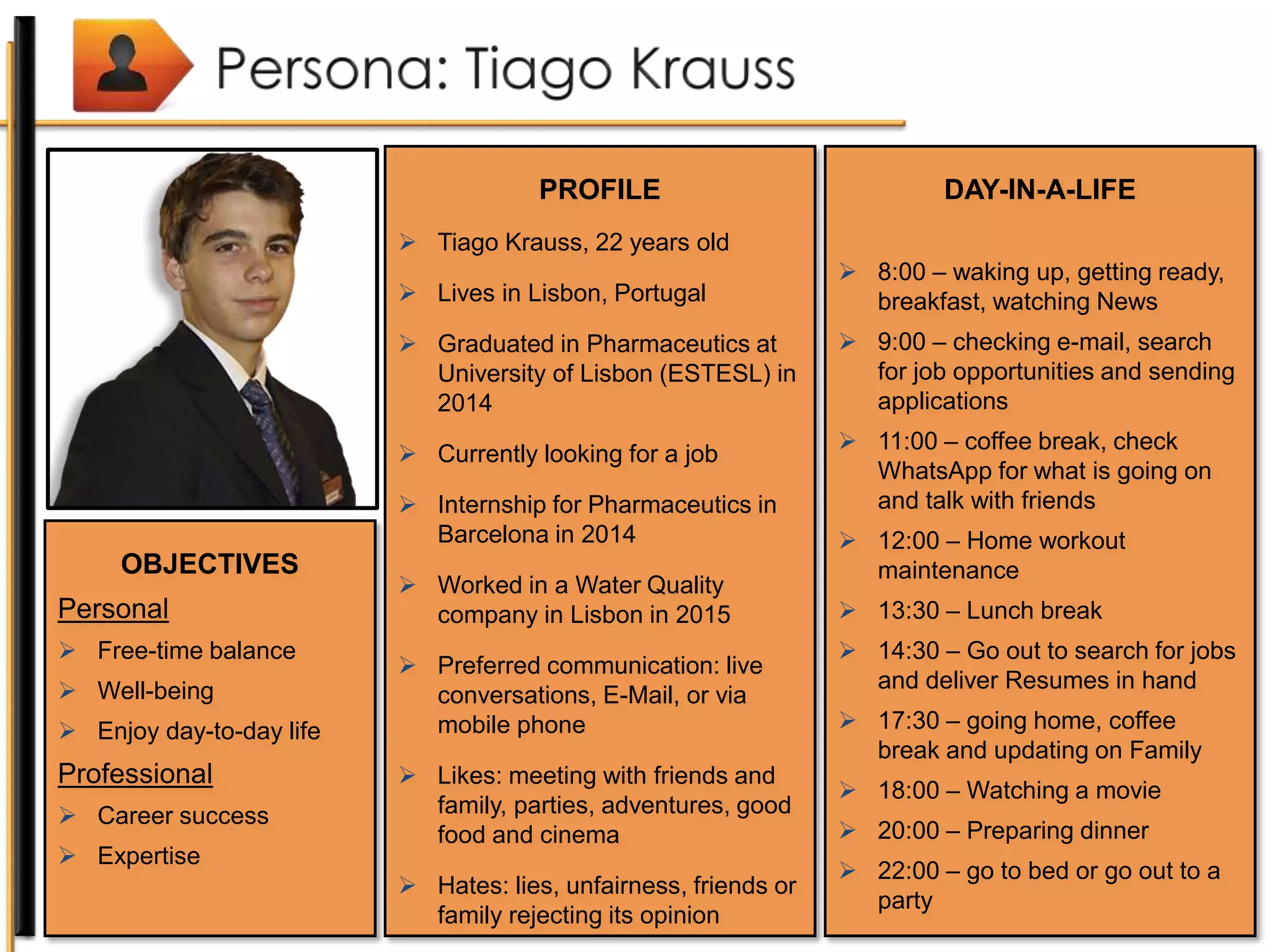 Persona: Tiago Krauss

OBJECTIVES

Personal

➢ Free-time balance

➢ Well-being

➢ Enjoy day-to-day life

Professional

➢ Career success

➢ Expertise

PROFILE

➢ Tiago Krauss, 22 years old

➢ Lives in Lisbon, Portugal

➢ Graduated in Pharmaceutics at University of Lisbon (ESTESL) in 2014

➢ Currently looking for a job

➢ Internship for Pharmaceutics in Barcelona in 2014

➢ Worked in a Water Quality company in Lisbon in 2015

➢ Preferred communication: live conversations, E-Mail, or via mobile phone

➢ Likes: meeting with friends and family, parties, adventures, good food and cinema

➢ Hates: lies, unfairness, friends or family rejecting its opinion

DAY-IN-A-LIFE

➢ 8:00 – waking up, getting ready, breakfast, watching News

➢ 9:00 – checking e-mail, search for job opportunities and sending applications

➢ 11:00 – coffee break, check WhatsApp for what is going on and talk with friends

➢ 12:00 – Home workout maintenance

➢ 13:30 – Lunch break

➢ 14:30 – Go out to search for jobs and deliver Resumes in hand

➢ 17:30 – going home, coffee break and updating on Family

➢ 18:00 – Watching a movie

➢ 20:00 – Preparing dinner

➢ 22:00 – go to bed or go out to a party